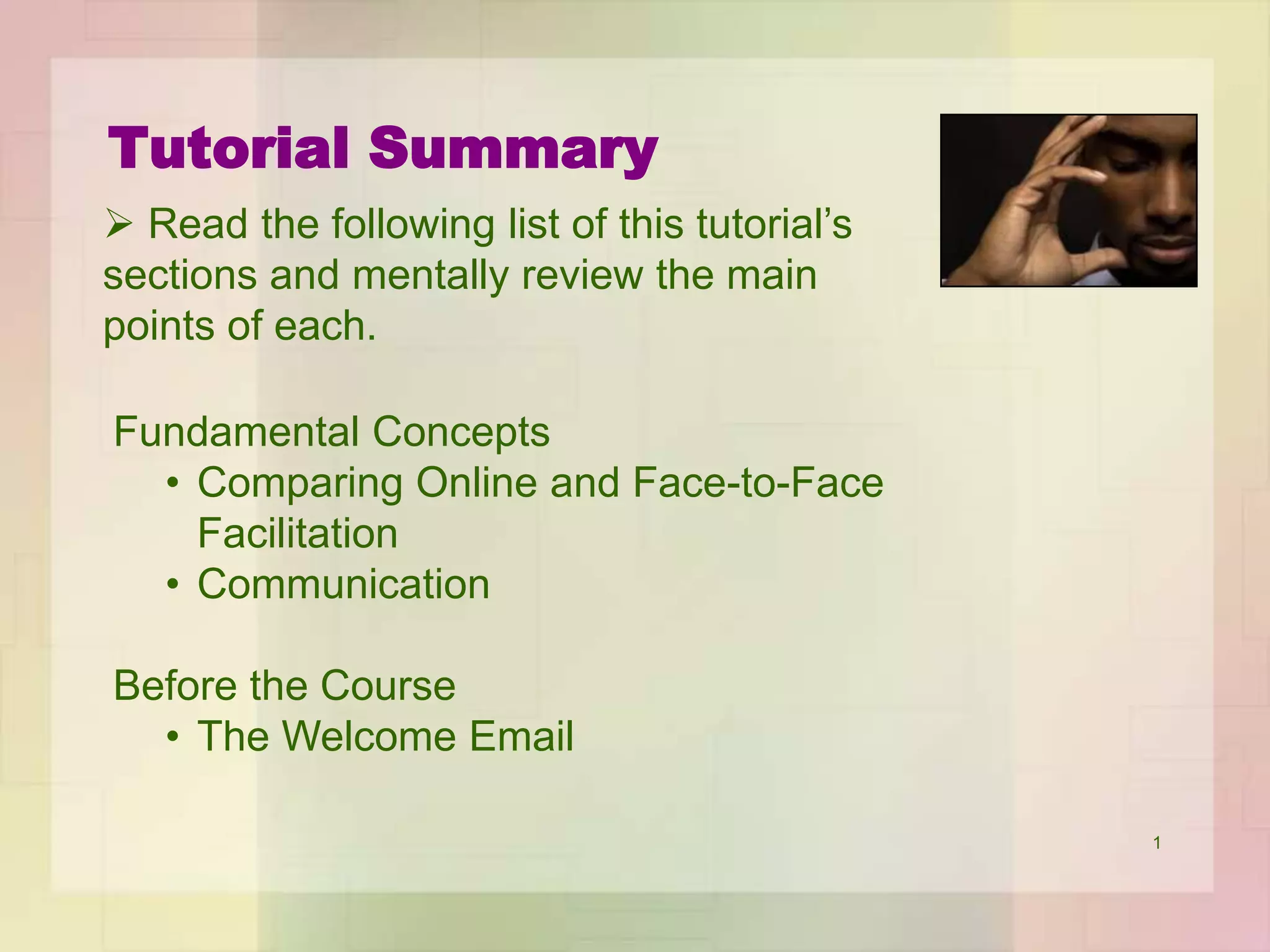 Tutorial Summary

➢ Read the following list of this tutorial's sections and mentally review the main points of each.

Fundamental Concepts
• Comparing Online and Face-to-Face Facilitation
• Communication

Before the Course
• The Welcome Email

1